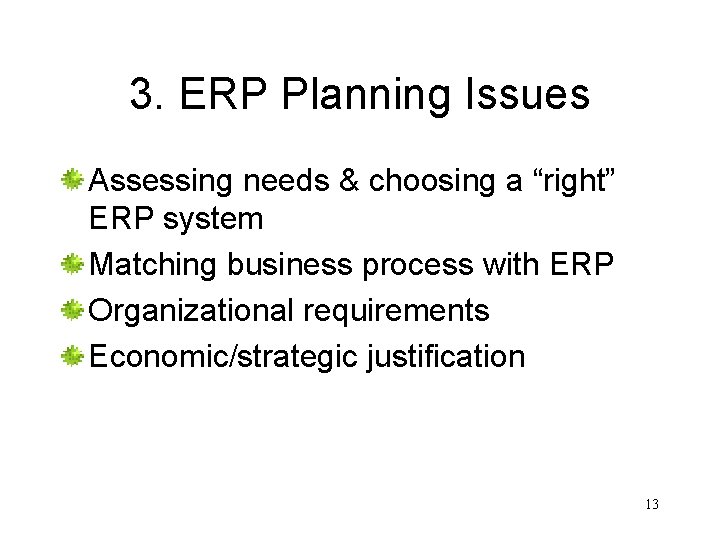 3. ERP Planning Issues

Assessing needs & choosing a “right” ERP system

Matching business process with ERP

Organizational requirements

Economic/strategic justification

13